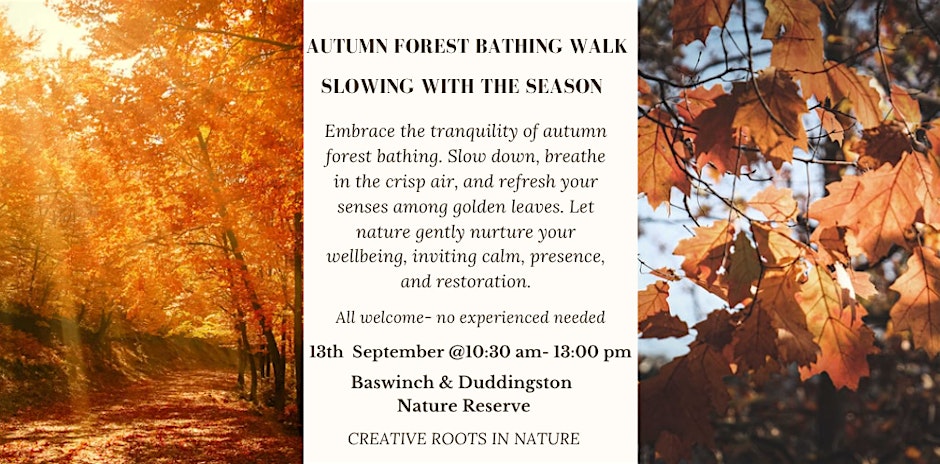 AUTUMN FOREST BATHING WALK

SLOWING WITH THE SEASON

Embrace the tranquility of autumn forest bathing. Slow down, breathe in the crisp air, and refresh your senses among golden leaves. Let nature gently nurture your wellbeing, inviting calm, presence, and restoration.

All welcome- no experienced needed

13th September @10:30 am- 13:00 pm

Baswinch & Duddingston Nature Reserve

CREATIVE ROOTS IN NATURE